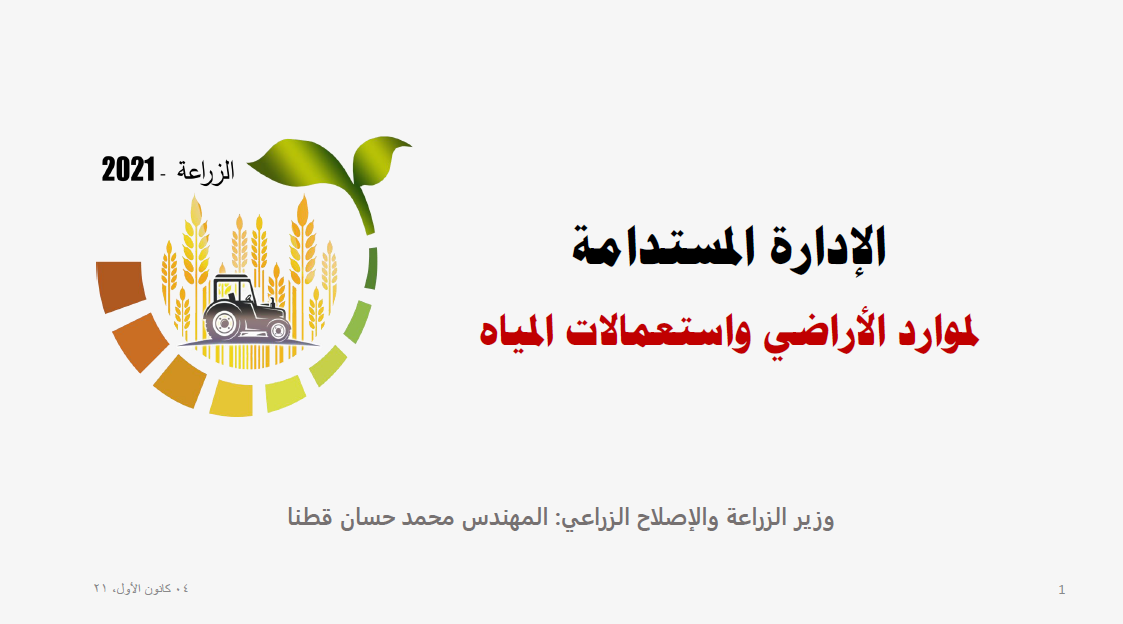 الزراعة - 2021

الإدارة المستدامة

لموارد الأراضي واستعمالات المياه

وزير الزراعة والإصلاح الزراعي: المهندس محمد حسان قطنا

٠٤ كانون الأول، ٢١

1